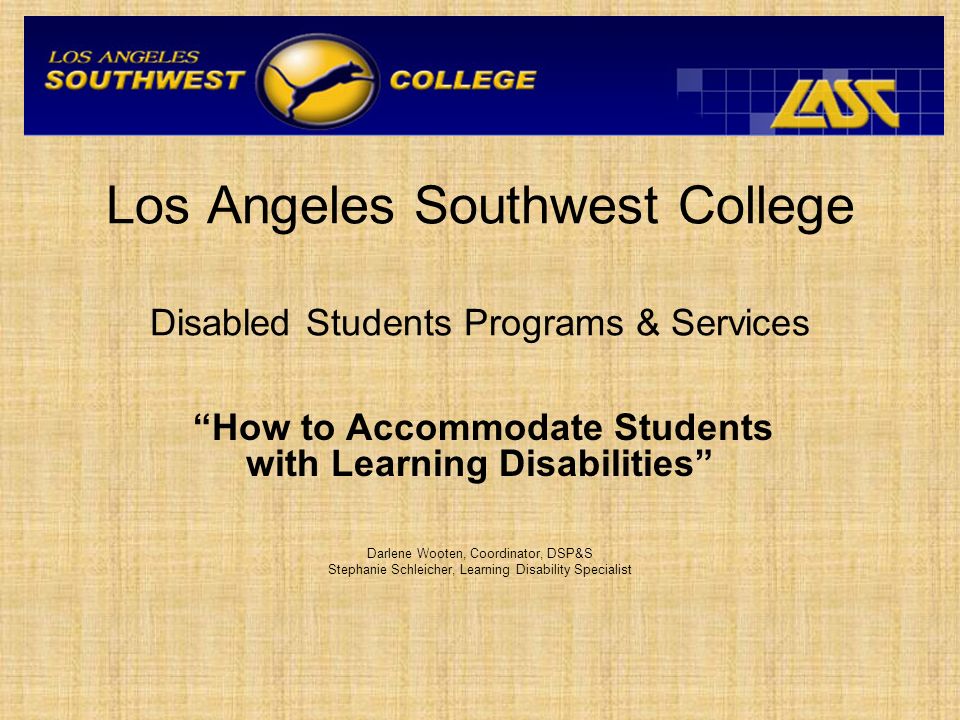 LOS ANGELES
SOUTHWEST COLLEGE

LASC

Los Angeles Southwest College

Disabled Students Programs & Services

“How to Accommodate Students with Learning Disabilities”

Darlene Wooten, Coordinator, DSP&S
Stephanie Schleicher, Learning Disability Specialist